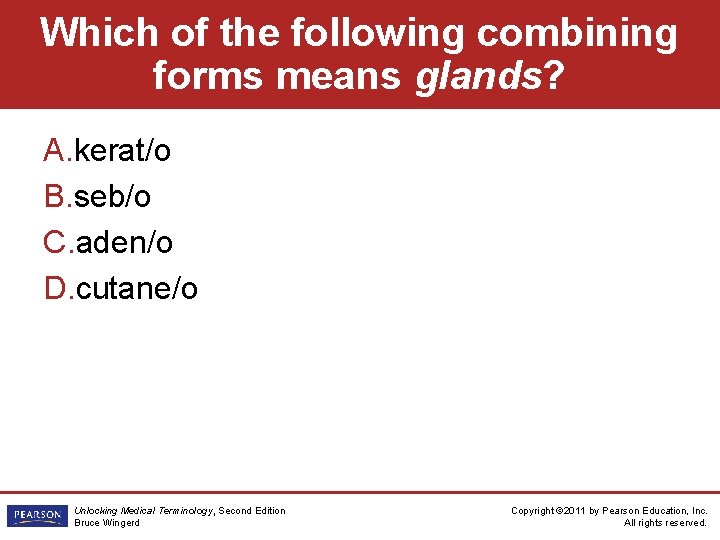 Which of the following combining forms means glands?

A.kerat/o
B.seb/o
C.aden/o
D.cutane/o

PEARSON

Unlocking Medical Terminology, Second Edition
Bruce Wingerd

Copyright ©2011 by Pearson Education, Inc.
All rights reserved.